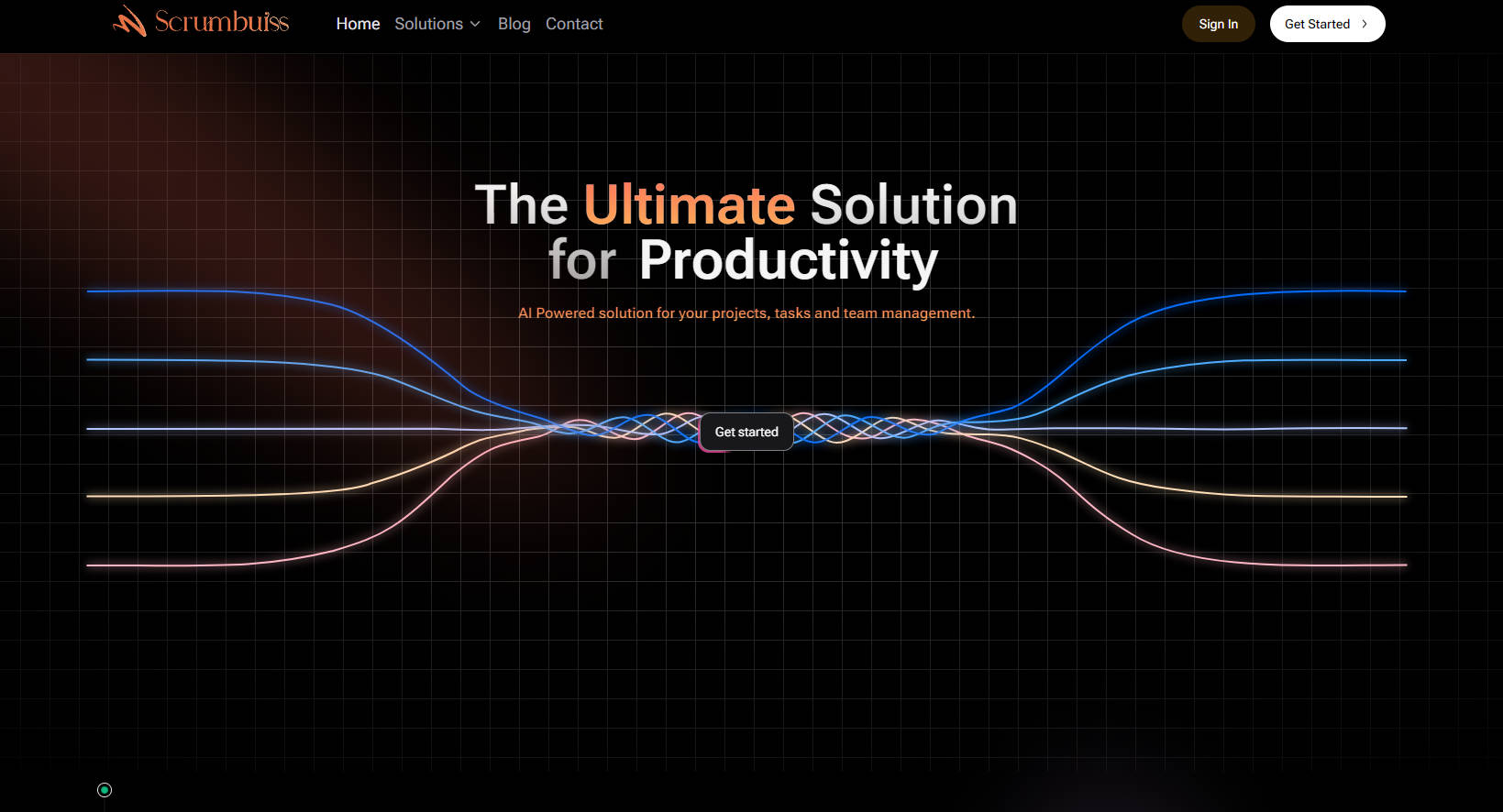 Scrumbuiss

Home Solutions Blog Contact

Sign In Get Started

The Ultimate Solution for Productivity

AI Powered solution for your projects, tasks and team management.

Get started